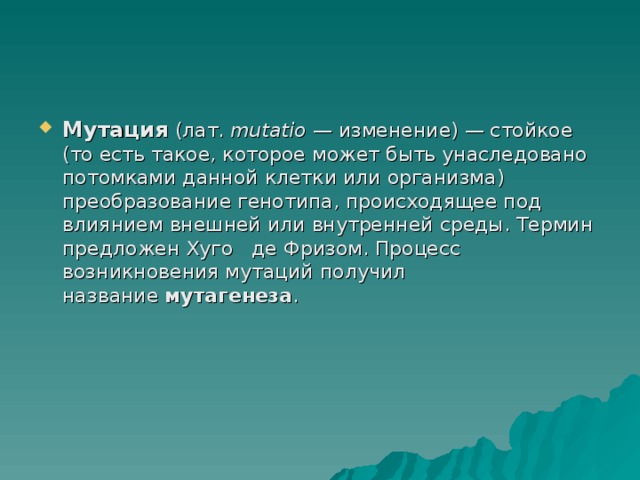 Мутация (лат. mutatio — изменение) — стойкое (то есть такое, которое может быть унаследовано потомками данной клетки или организма) преобразование генотипа, происходящее под влиянием внешней или внутренней среды. Термин предложен Хуго де Фризом. Процесс возникновения мутаций получил название мутагенеза.